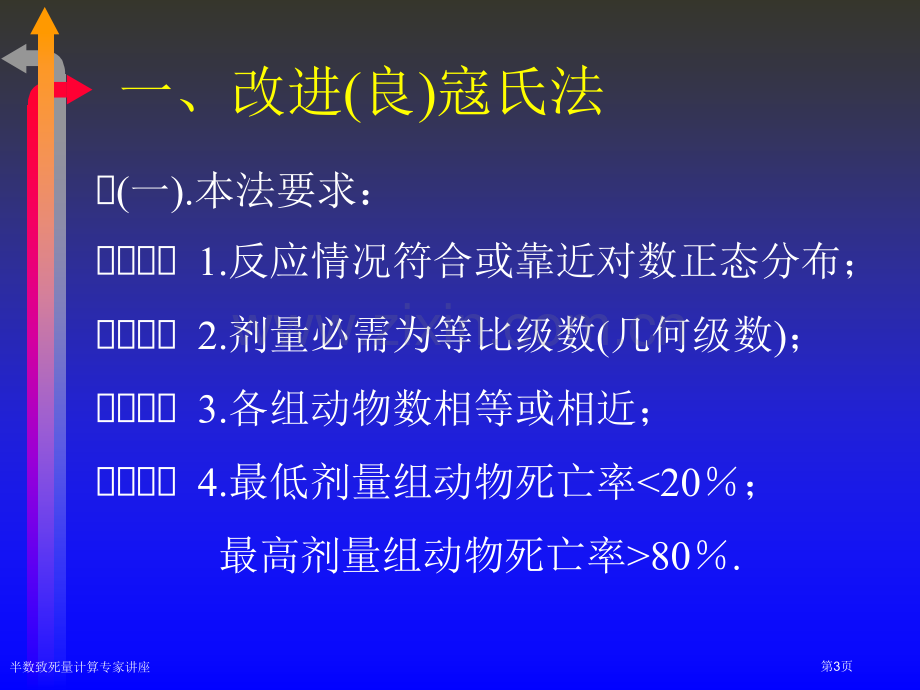 一、改进(良)寇氏法

(一).本法要求：

1.反应情况符合或靠近对数正态分布；

2.剂量必需为等比级数(几何级数)；

3.各组动物数相等或相近；

4.最低剂量组动物死亡率<20％；

最高剂量组动物死亡率>80％.

半数致死量计算专家讲座

第3页